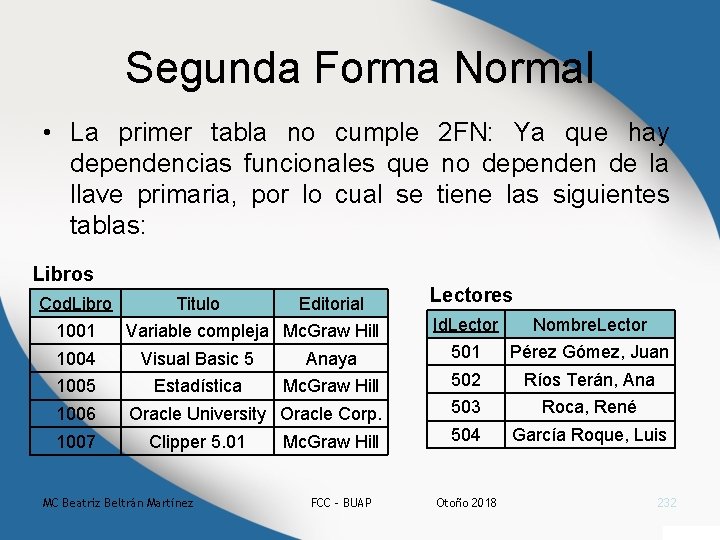 Segunda Forma Normal

• La primer tabla no cumple 2FN: Ya que hay dependencias funcionales que no dependen de la llave primaria, por lo cual se tiene las siguientes tablas:

Libros

| CodLibro | Titulo | Editorial |
|---|---|---|
| 1001 | Variable compleja | McGraw Hill |
| 1004 | Visual Basic 5 | Anaya |
| 1005 | Estadística | McGraw Hill |
| 1006 | Oracle University | Oracle Corp. |
| 1007 | Clipper 5.01 | McGraw Hill |

Lectores

| IdLector | NombreLector |
|---|---|
| 501 | Pérez Gómez, Juan |
| 502 | Ríos Terán, Ana |
| 503 | Roca, René |
| 504 | García Roque, Luis |

MC Beatriz Beltrán Martínez FCC - BUAP Otoño 2018 232